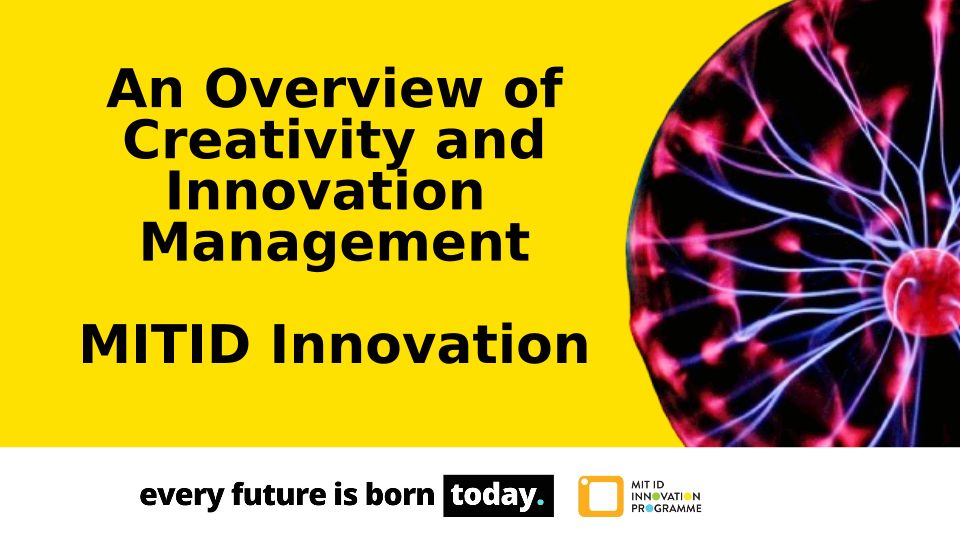 An Overview of Creativity and Innovation Management

MITID Innovation

every future is born today.

MIT ID INNOVATION PROGRAMME